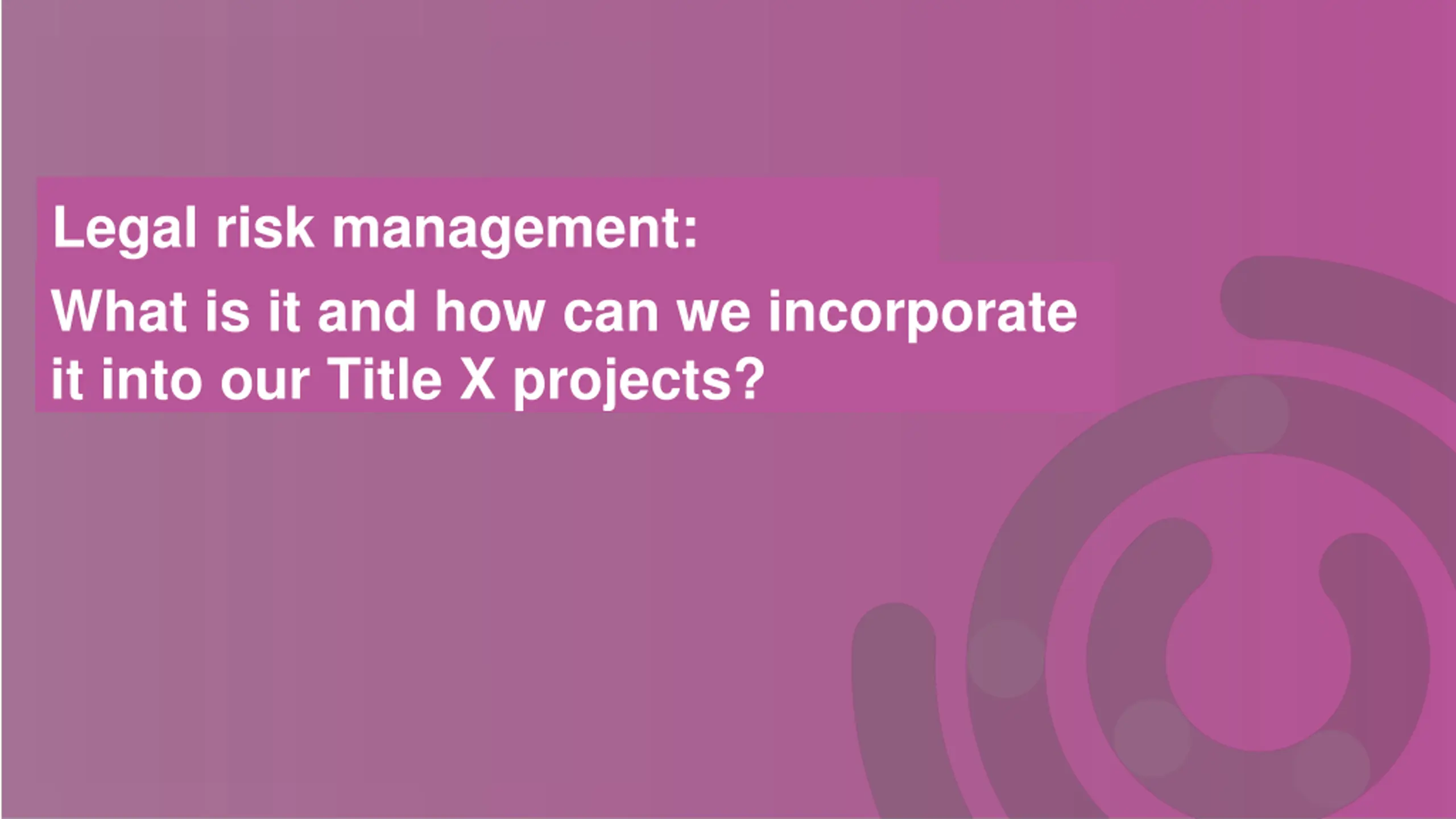 Legal risk management:

What is it and how can we incorporate it into our Title X projects?